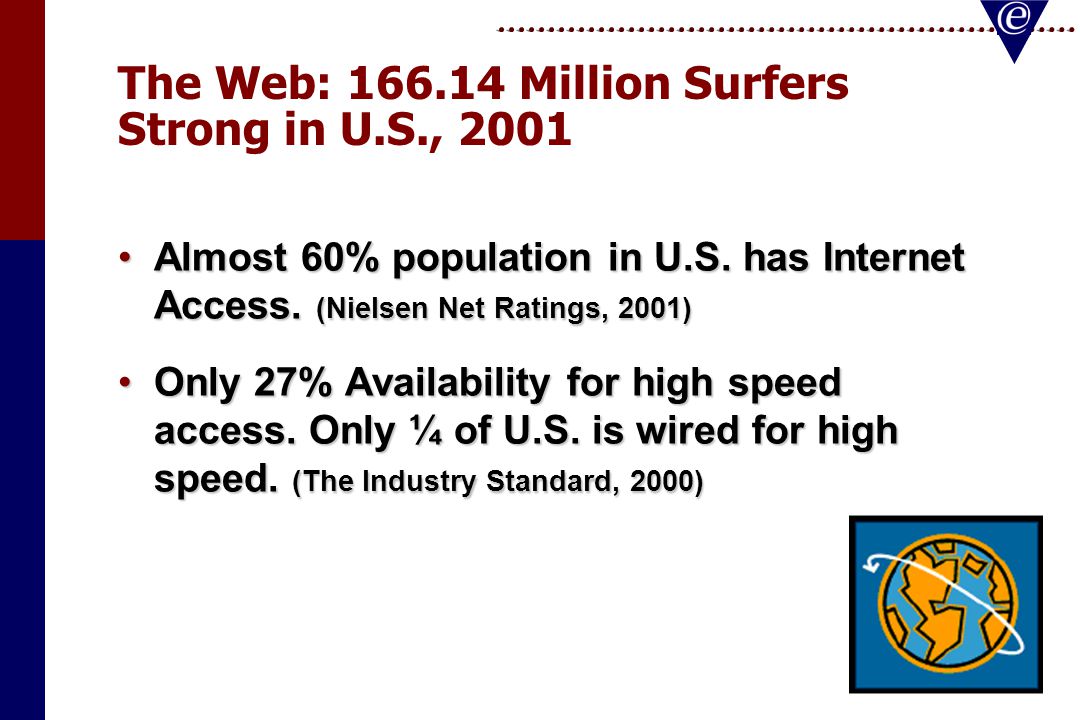 e

The Web: 166.14 Million Surfers Strong in U.S., 2001

• Almost 60% population in U.S. has Internet Access. (Nielsen Net Ratings, 2001)

• Only 27% Availability for high speed access. Only ¼ of U.S. is wired for high speed. (The Industry Standard, 2000)